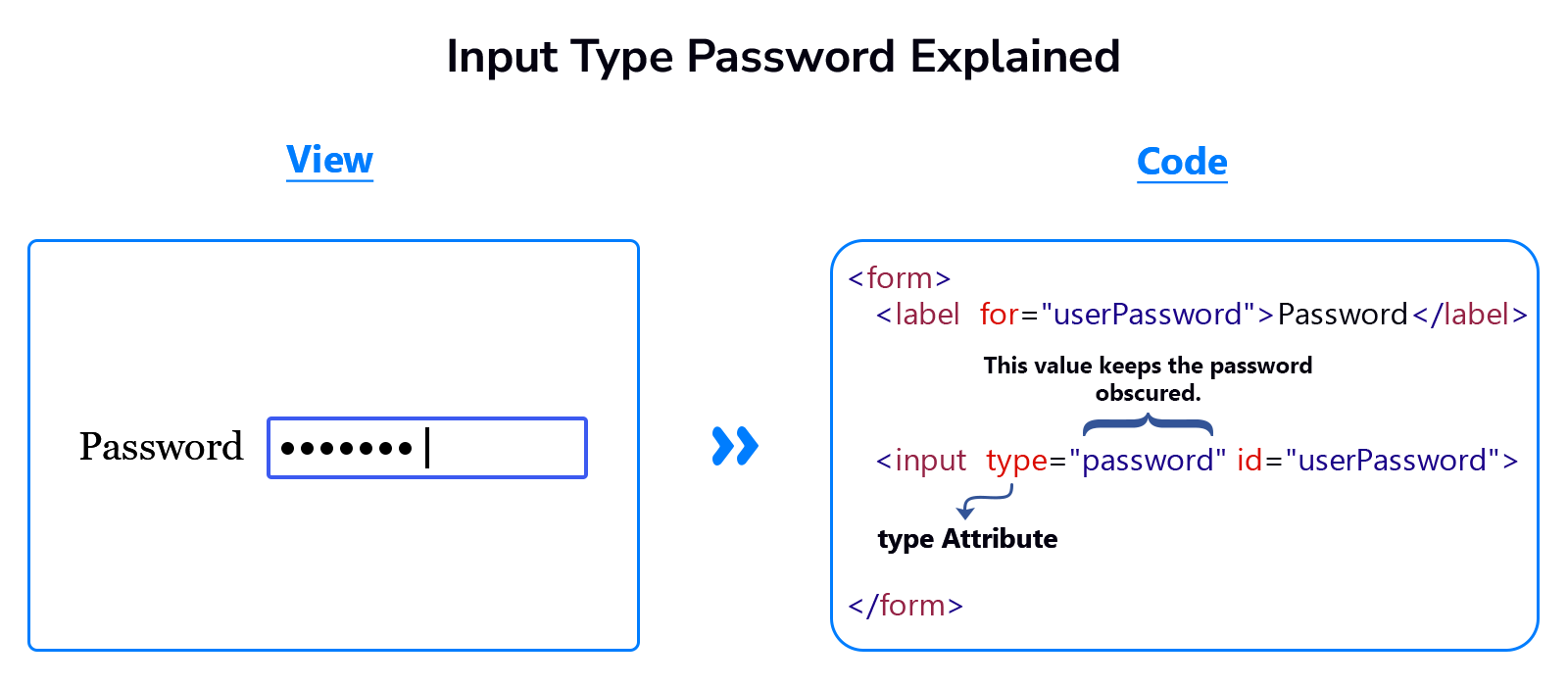 Input Type Password Explained

View

Password •••••••

Code

<form>
<label for="userPassword">Password</label>

This value keeps the password obscured.

<input type="password" id="userPassword">

type Attribute

</form>